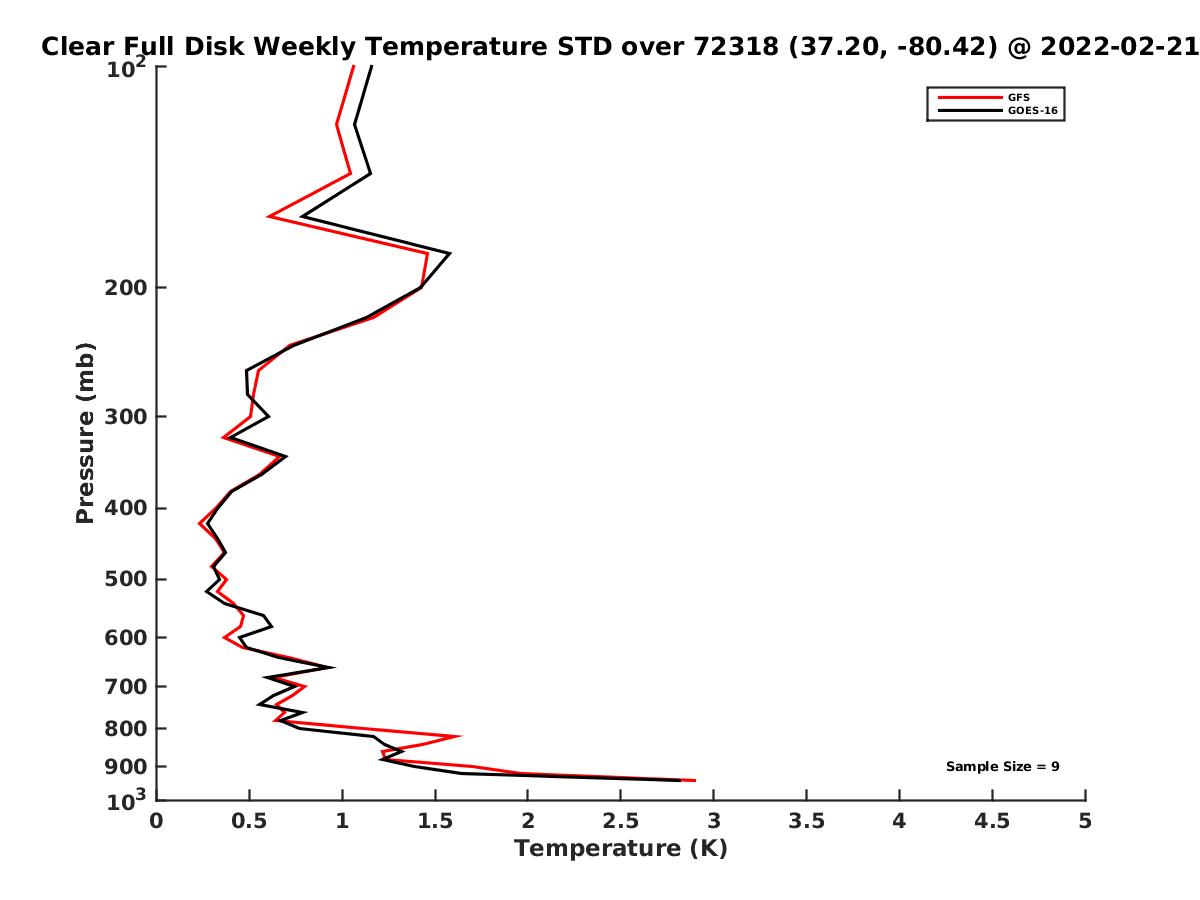 Clear Full Disk Weekly Temperature STD over 72318 (37.20, -80.42) @ 2022-02-21

GFS
GOES-16

Pressure (mb)

$10^2$
200
300
400
500
600
700
800
900
$10^3$

Sample Size = 9

0
0.5
1
1.5
2
2.5
3
3.5
4
4.5
5

Temperature (K)